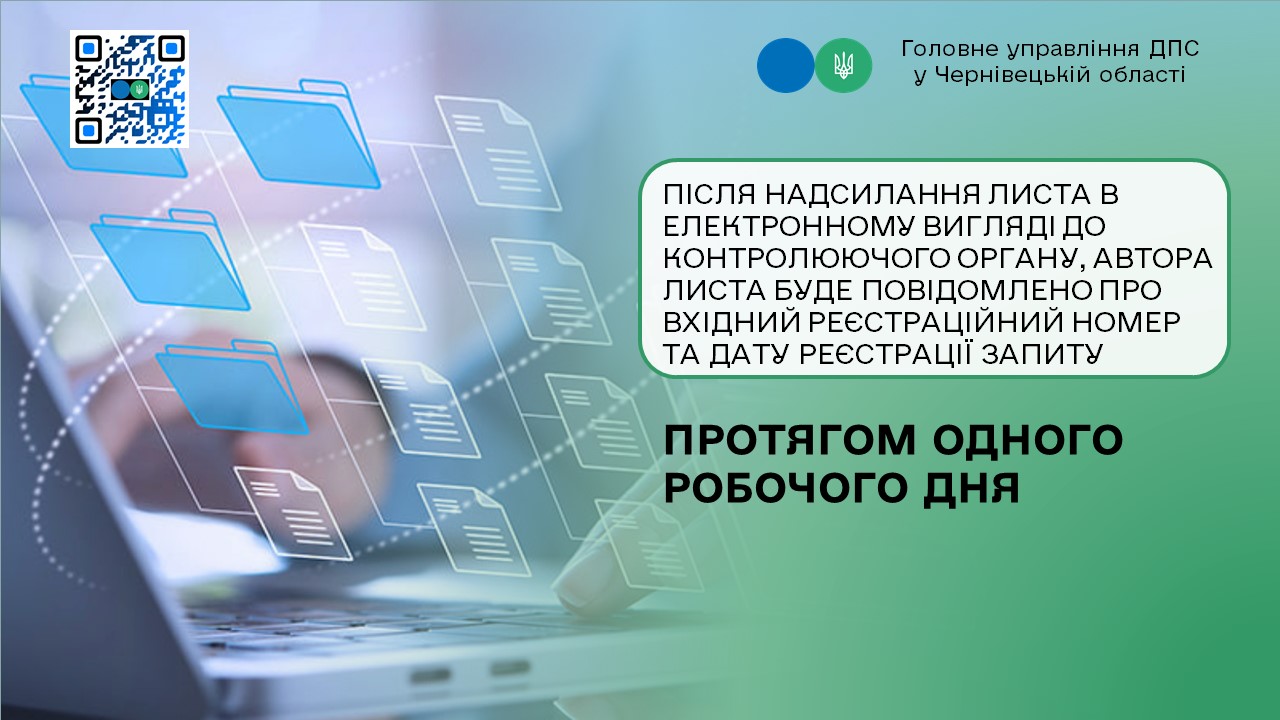 Головне управління ДПС
у Чернівецькій області

ПІСЛЯ НАДСИЛАННЯ ЛИСТА В ЕЛЕКТРОННОМУ ВИГЛЯДІ ДО КОНТРОЛЮЮЧОГО ОРГАНУ, АВТОРА ЛИСТА БУДЕ ПОВІДОМЛЕНО ПРО ВХІДНИЙ РЕЄСТРАЦІЙНИЙ НОМЕР ТА ДАТУ РЕЄСТРАЦІЇ ЗАПИТУ

ПРОТЯГОМ ОДНОГО РОБОЧОГО ДНЯ